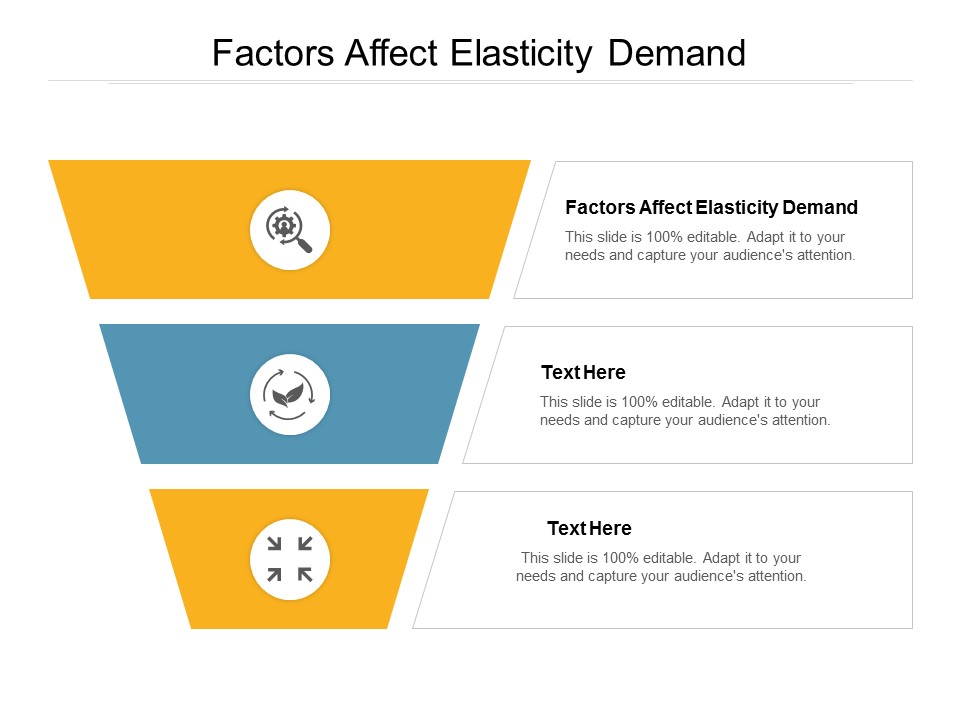 Factors Affect Elasticity Demand

Factors Affect Elasticity Demand

This slide is 100% editable. Adapt it to your needs and capture your audience's attention.

Text Here

This slide is 100% editable. Adapt it to your needs and capture your audience's attention.

Text Here

This slide is 100% editable. Adapt it to your needs and capture your audience's attention.